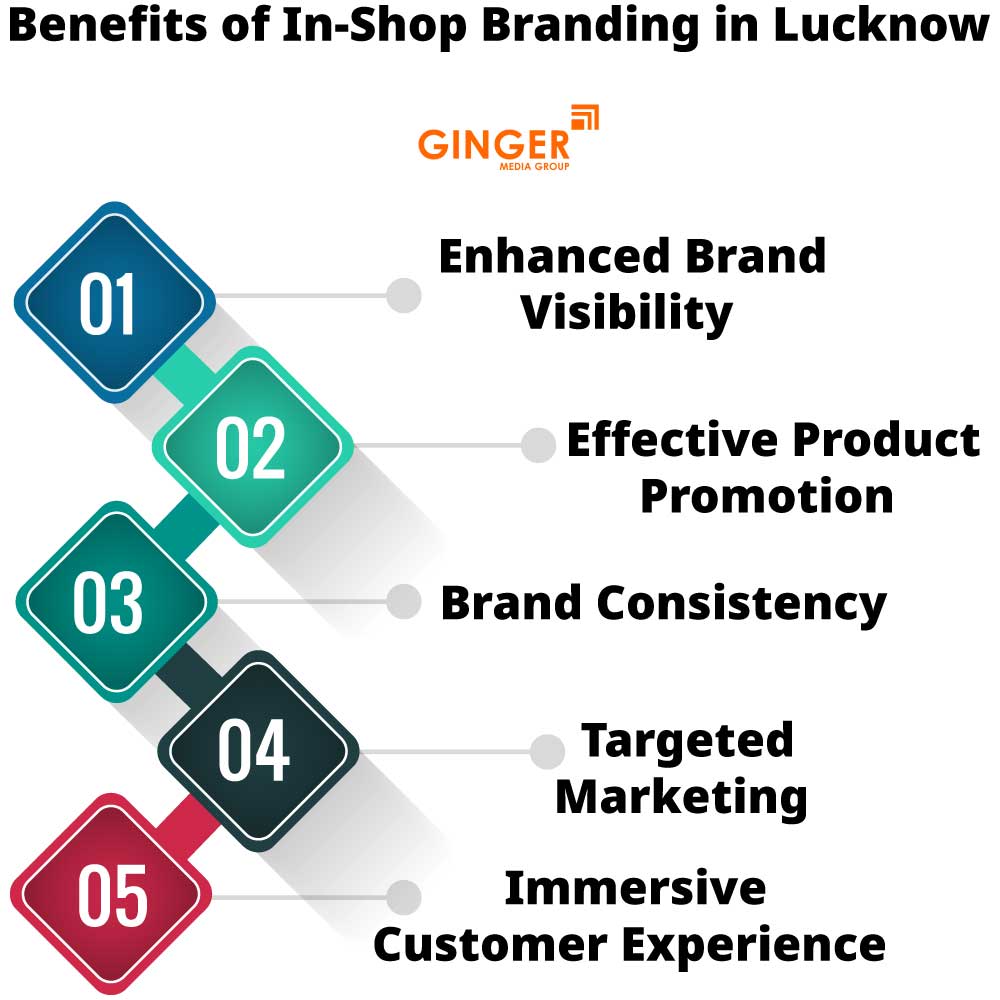 Benefits of In-Shop Branding in Lucknow

GINGER
MEDIA GROUP

01
Enhanced Brand Visibility

02
Effective Product Promotion

03
Brand Consistency

04
Targeted Marketing

05
Immersive Customer Experience